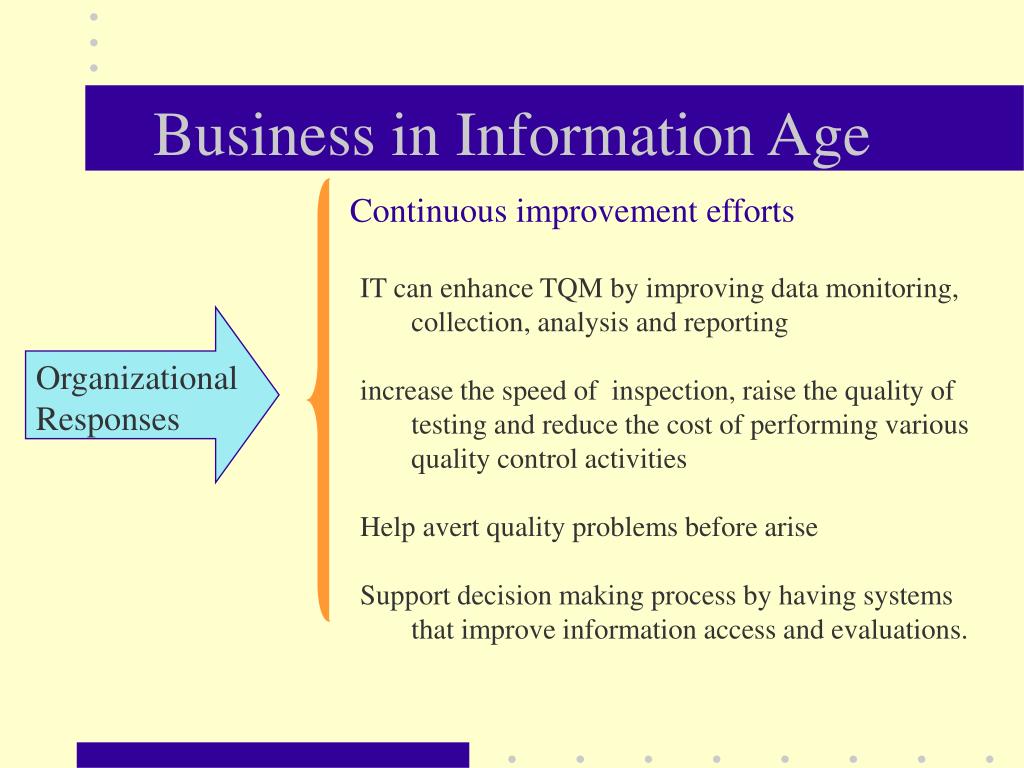 Business in Information Age

Organizational Responses

Continuous improvement efforts

IT can enhance TQM by improving data monitoring, collection, analysis and reporting

increase the speed of inspection, raise the quality of testing and reduce the cost of performing various quality control activities

Help avert quality problems before arise

Support decision making process by having systems that improve information access and evaluations.